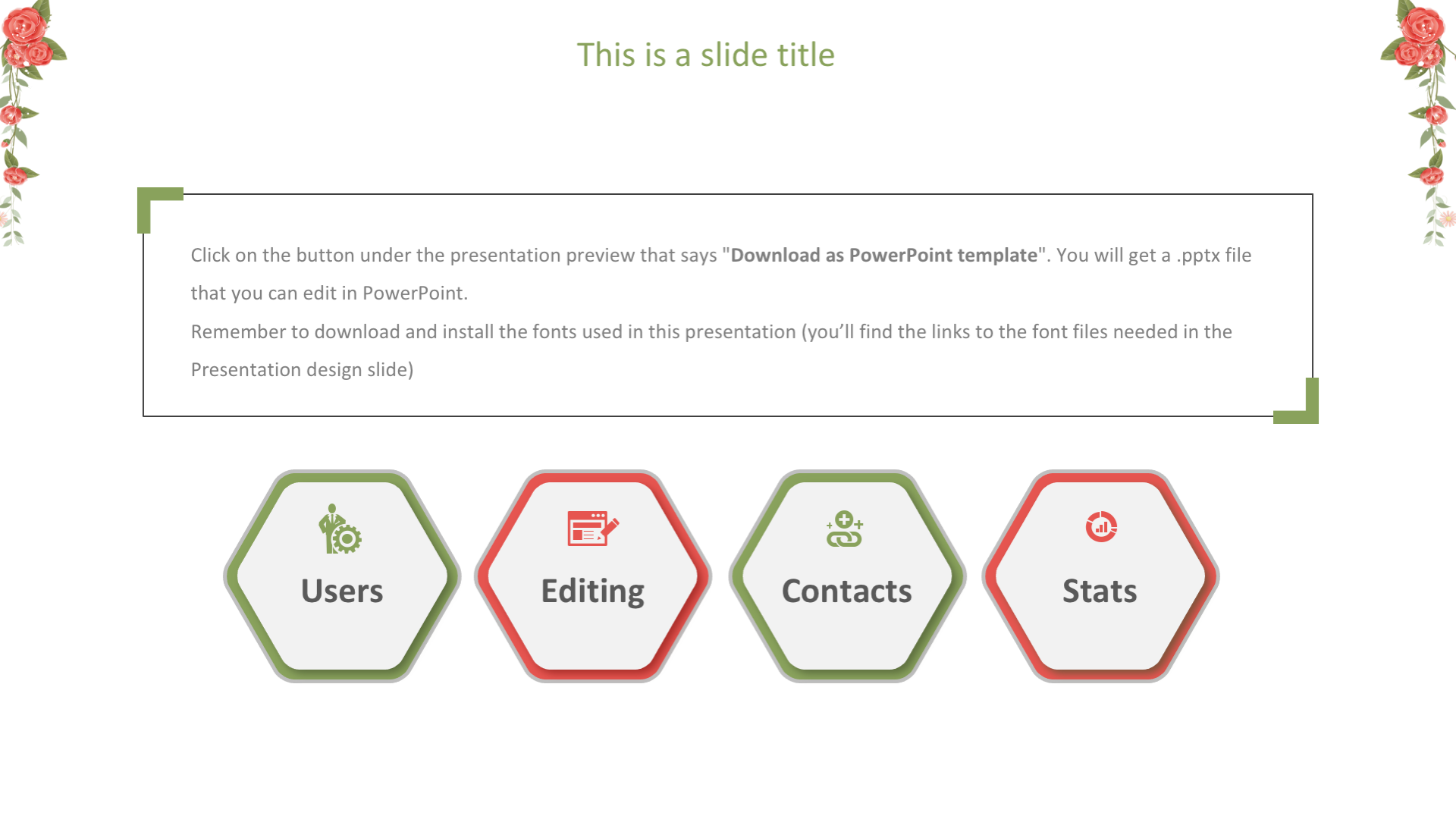 This is a slide title

Click on the button under the presentation preview that says "Download as PowerPoint template". You will get a .pptx file that you can edit in PowerPoint.

Remember to download and install the fonts used in this presentation (you'll find the links to the font files needed in the Presentation design slide)

Users

Editing

Contacts

Stats